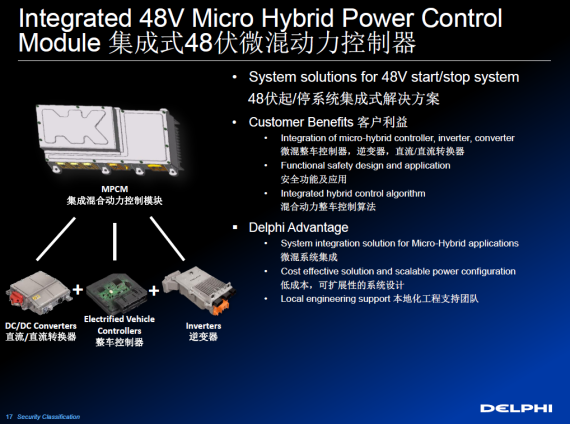 Integrated 48V Micro Hybrid Power Control Module 集成式48伏微混动力控制器

MPCM
集成混合动力控制模块

DC/DC Converters
直流/直流转换器

+

Electrified Vehicle Controllers
整车控制器

+

Inverters
逆变器

• System solutions for 48V start/stop system
48伏起/停系统集成式解决方案

• Customer Benefits 客户利益
• Integration of micro-hybrid controller, inverter, converter
微混整车控制器，逆变器，直流/直流转换器
• Functional safety design and application
安全功能及应用
• Integrated hybrid control algorithm
混合动力整车控制算法

▪ Delphi Advantage
• System integration solution for Micro-Hybrid applications
微混系统集成
• Cost effective solution and scalable power configuration
低成本，可扩展性的系统设计
• Local engineering support 本地化工程支持团队

17 Security Classification

DELPHI